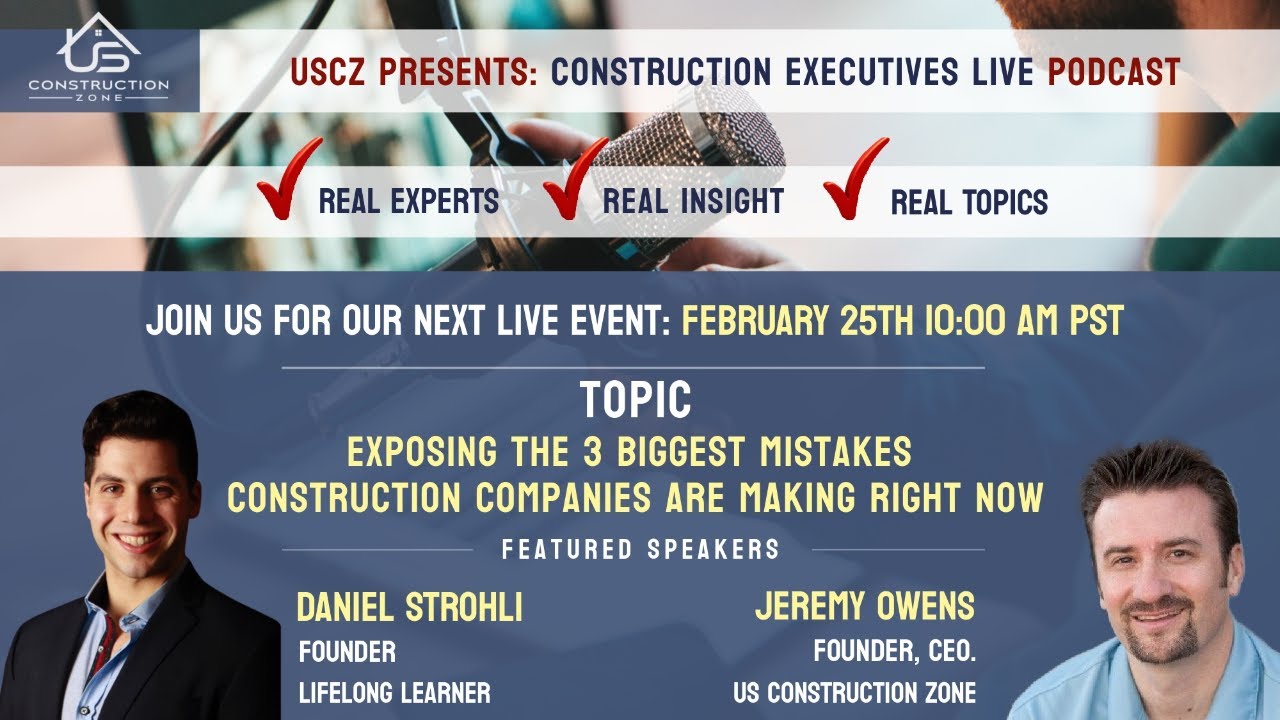 US
CONSTRUCTION
ZONE

USCZ PRESENTS: CONSTRUCTION EXECUTIVES LIVE PODCAST

REAL EXPERTS REAL INSIGHT REAL TOPICS

JOIN US FOR OUR NEXT LIVE EVENT: FEBRUARY 25TH 10:00 AM PST

TOPIC

EXPOSING THE 3 BIGGEST MISTAKES CONSTRUCTION COMPANIES ARE MAKING RIGHT NOW

FEATURED SPEAKERS

DANIEL STROHLI
FOUNDER
LIFELONG LEARNER

JEREMY OWENS
FOUNDER, CEO.
US CONSTRUCTION ZONE